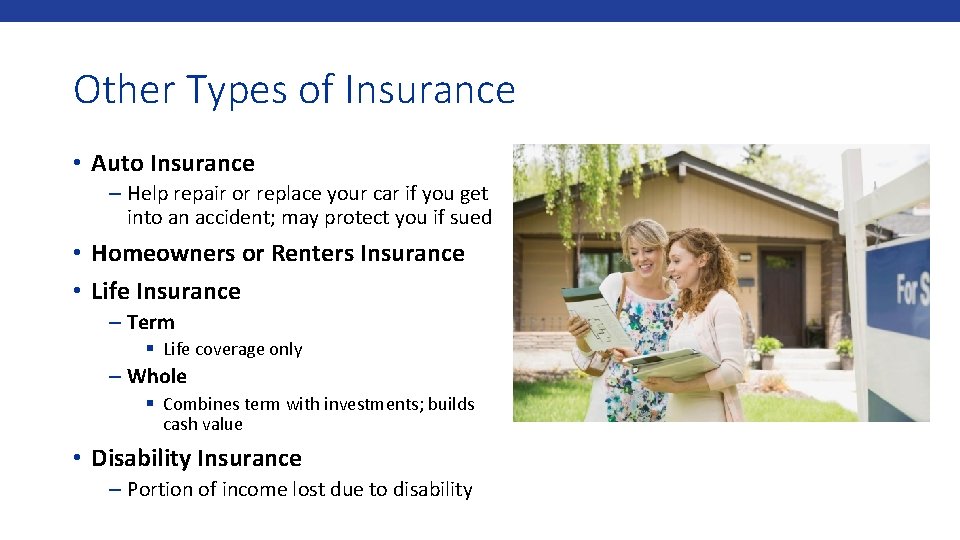 Other Types of Insurance

• Auto Insurance
– Help repair or replace your car if you get into an accident; may protect you if sued

• Homeowners or Renters Insurance

• Life Insurance
– Term
▪ Life coverage only
– Whole
▪ Combines term with investments; builds cash value

• Disability Insurance
– Portion of income lost due to disability

For S